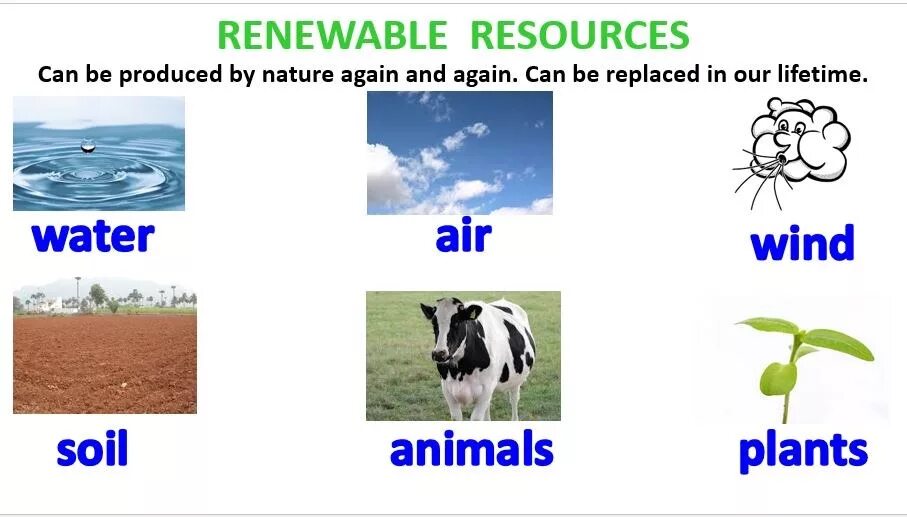 RENEWABLE RESOURCES

Can be produced by nature again and again. Can be replaced in our lifetime.

water

air

wind

soil

animals

plants